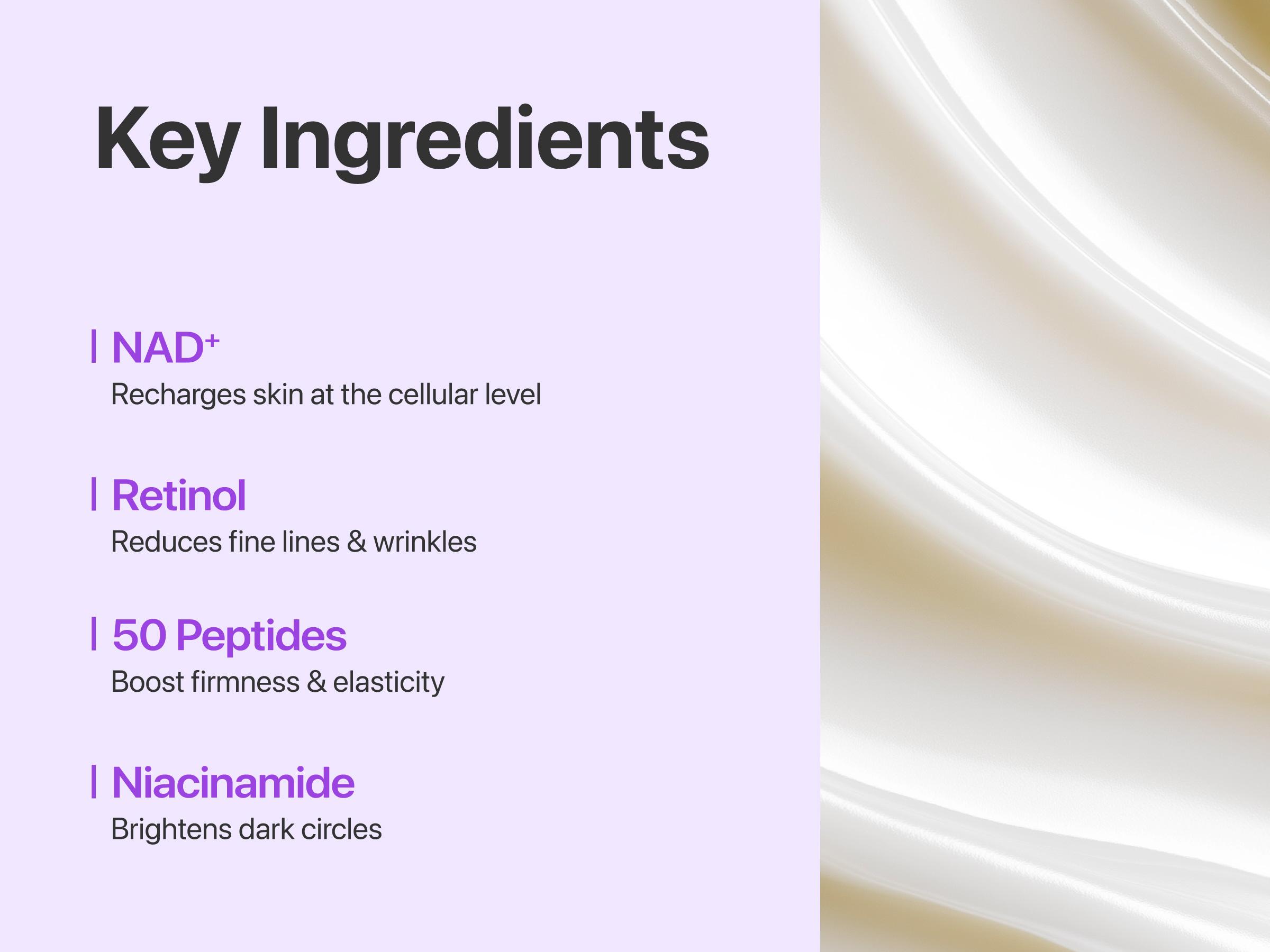 Key Ingredients

NAD$^+$
Recharges skin at the cellular level

Retinol
Reduces fine lines & wrinkles

50 Peptides
Boost firmness & elasticity

Niacinamide
Brightens dark circles